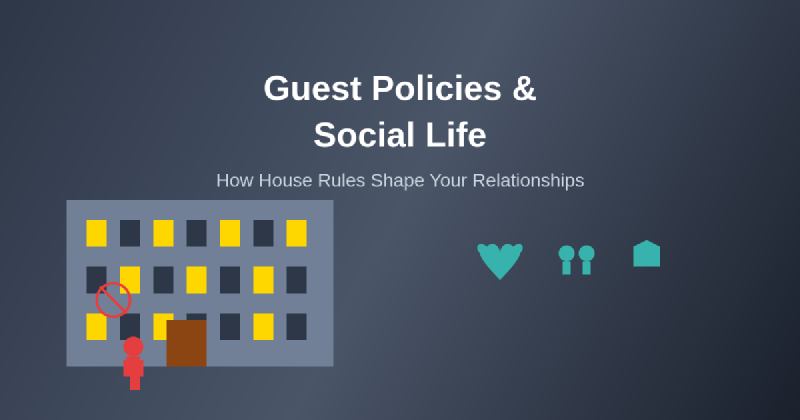 Guest Policies &
Social Life

How House Rules Shape Your Relationships